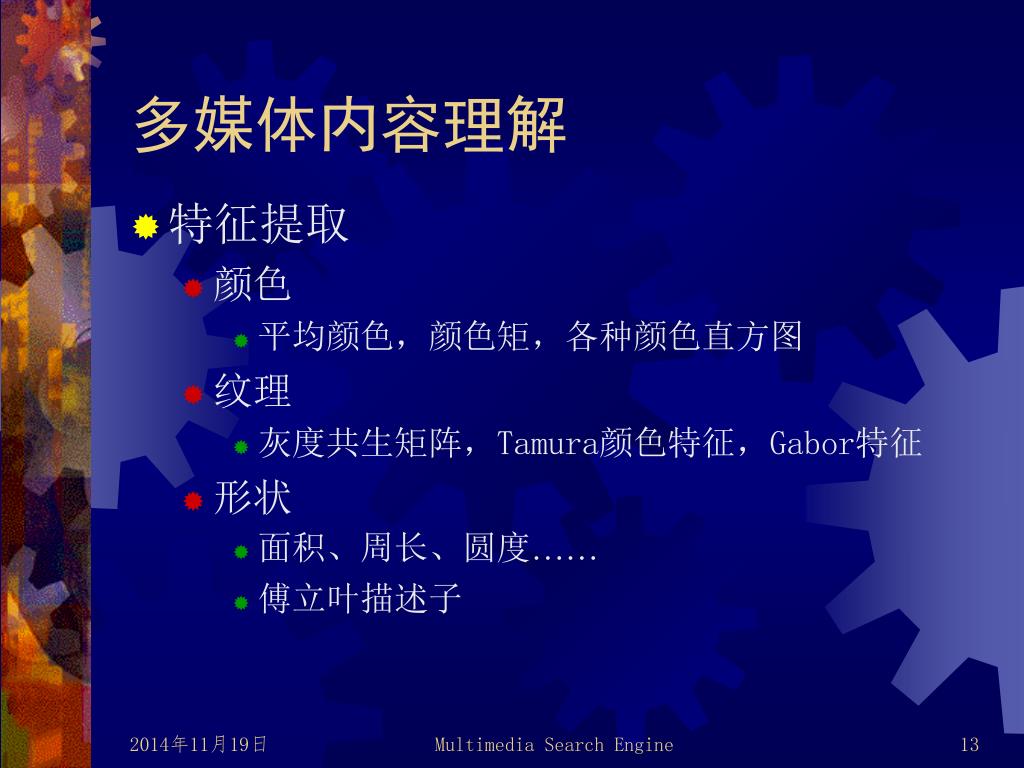 多媒体内容理解

特征提取

颜色

平均颜色，颜色矩，各种颜色直方图

纹理

灰度共生矩阵，Tamura颜色特征，Gabor特征

形状

面积、周长、圆度……

傅立叶描述子

2014年11月19日

Multimedia Search Engine

13